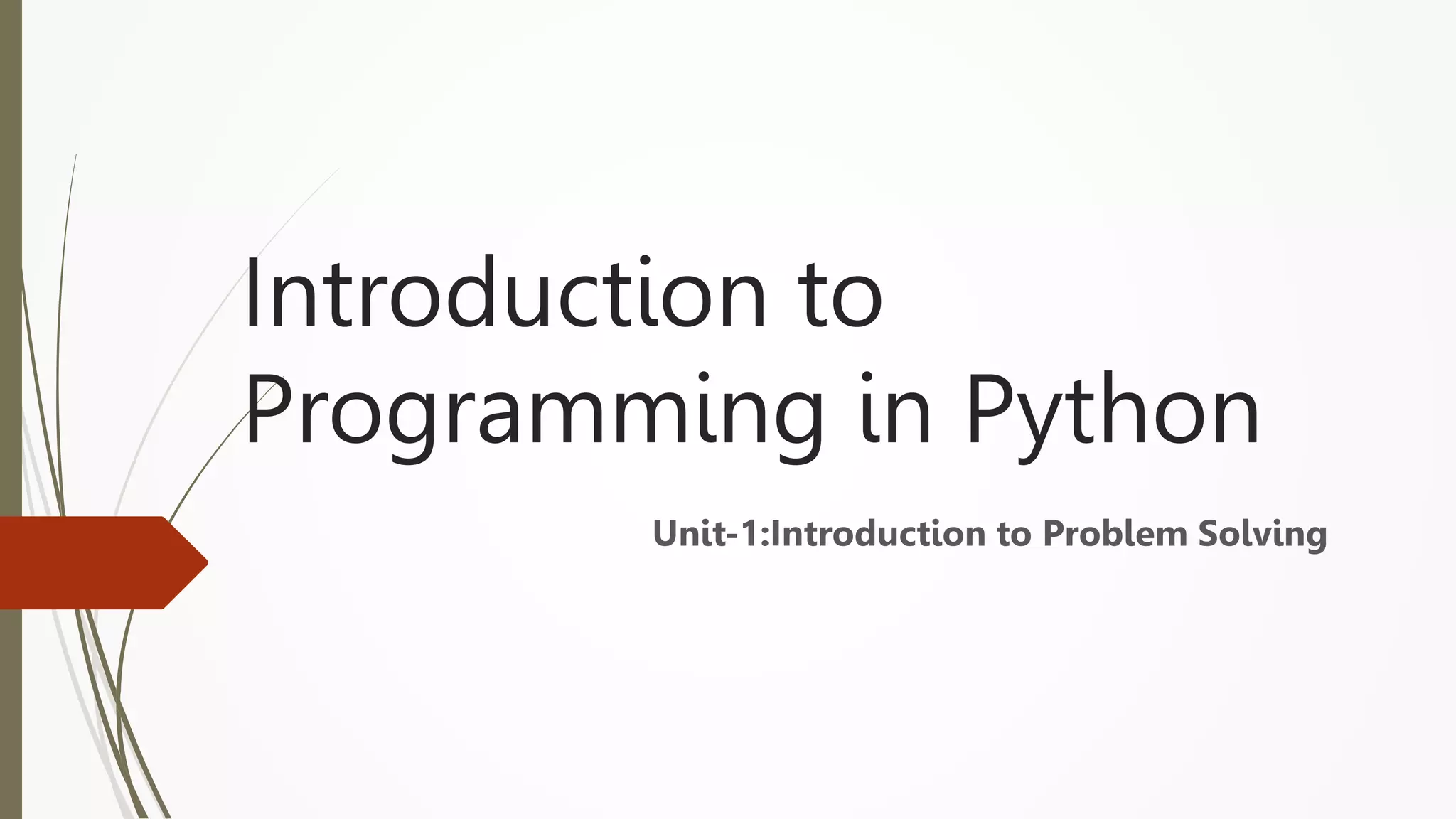 Introduction to Programming in Python

Unit-1:Introduction to Problem Solving